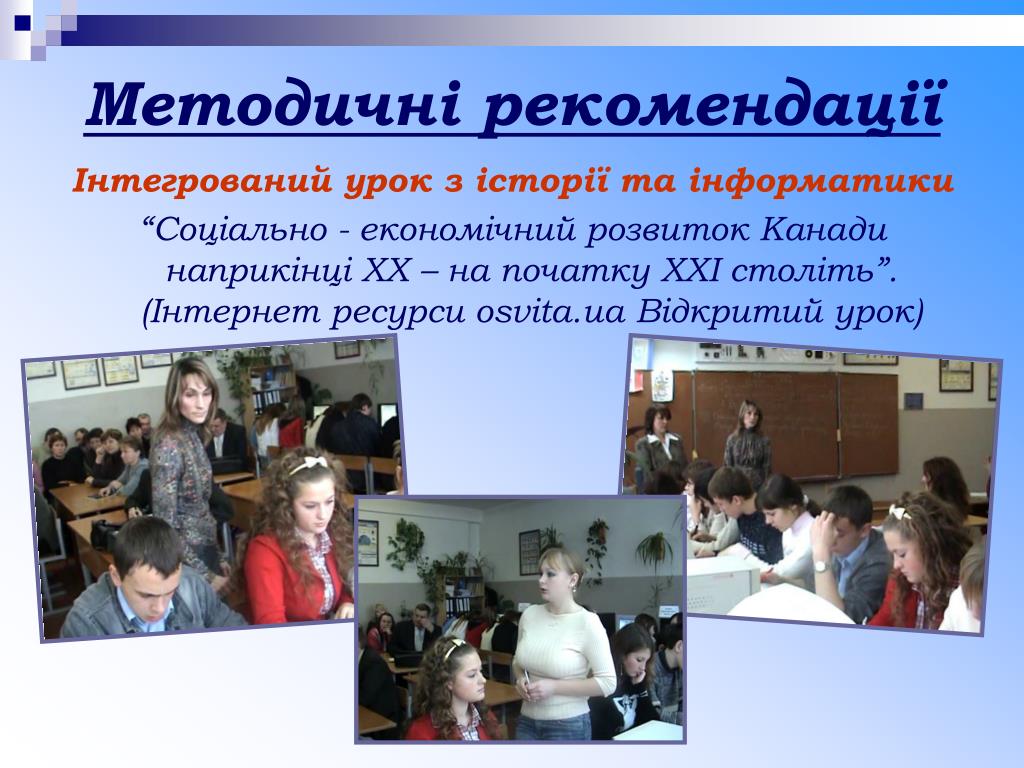 Методичні рекомендації

Інтегрований урок з історії та інформатики

“Соціально - економічний розвиток Канади наприкінці XX – на початку XXI століть”. (Інтернет ресурси osvita.ua Відкритий урок)